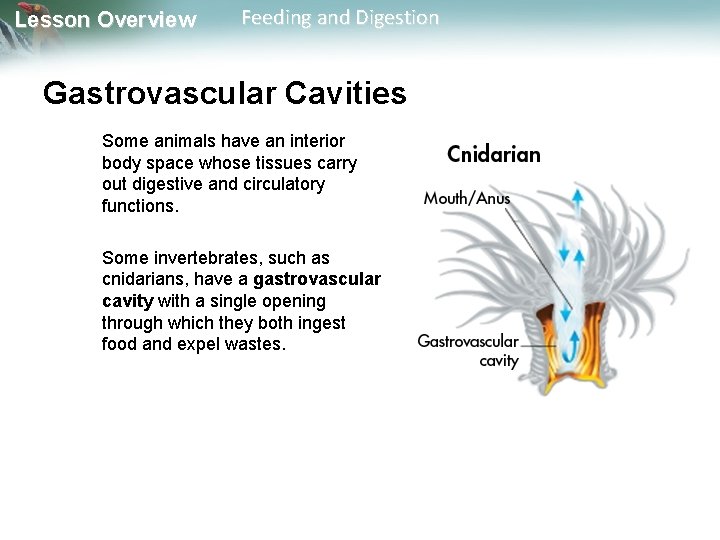 Lesson Overview Feeding and Digestion

Gastrovascular Cavities

Some animals have an interior body space whose tissues carry out digestive and circulatory functions.

Some invertebrates, such as cnidarians, have a gastrovascular cavity with a single opening through which they both ingest food and expel wastes.

Cnidarian

Mouth/Anus

Gastrovascular cavity